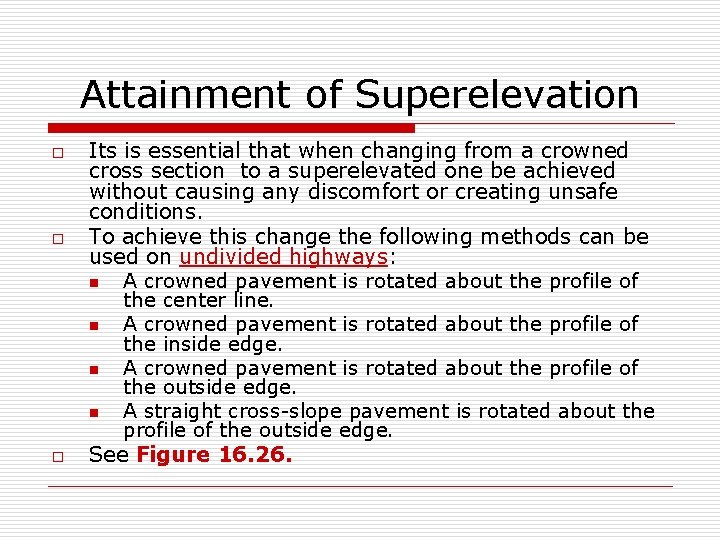 Attainment of Superelevation

Its is essential that when changing from a crowned cross section to a superelevated one be achieved without causing any discomfort or creating unsafe conditions.

To achieve this change the following methods can be used on undivided highways:

A crowned pavement is rotated about the profile of the center line.

A crowned pavement is rotated about the profile of the inside edge.

A crowned pavement is rotated about the profile of the outside edge.

A straight cross-slope pavement is rotated about the profile of the outside edge.

See Figure 16.26.